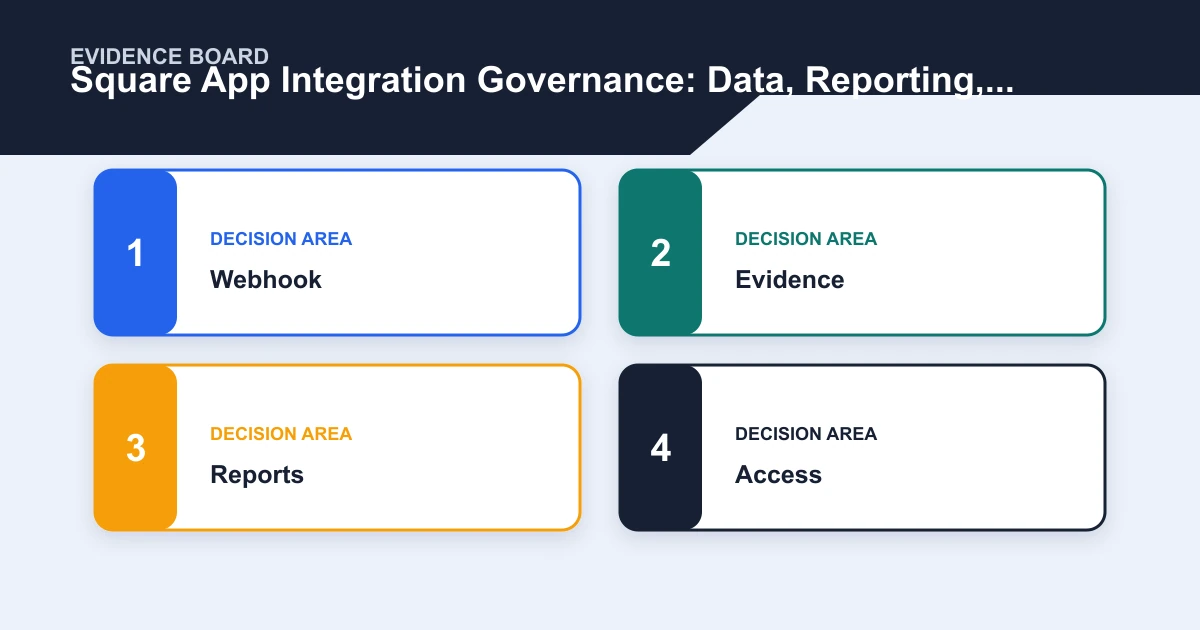 EVIDENCE BOARD
Square App Integration Governance: Data, Reporting,...

1
DECISION AREA
Webhook

2
DECISION AREA
Evidence

3
DECISION AREA
Reports

4
DECISION AREA
Access